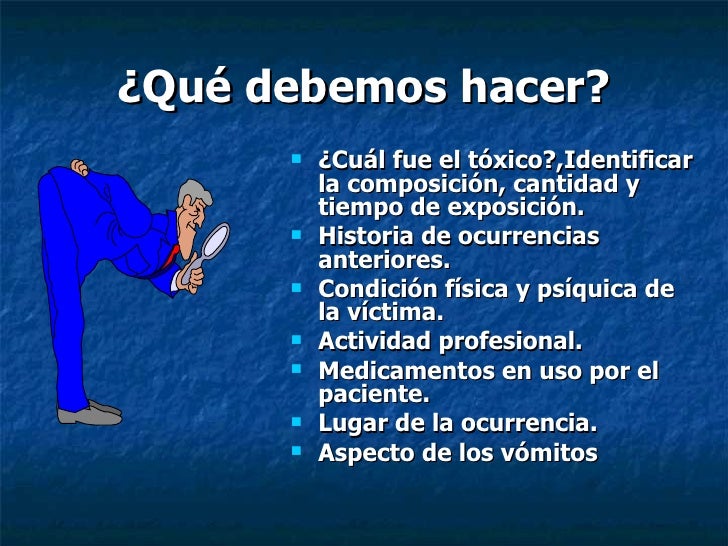 ¿Qué debemos hacer?

- ¿Cuál fue el tóxico?,Identificar la composición, cantidad y tiempo de exposición.
- Historia de ocurrencias anteriores.
- Condición física y psíquica de la víctima.
- Actividad profesional.
- Medicamentos en uso por el paciente.
- Lugar de la ocurrencia.
- Aspecto de los vómitos